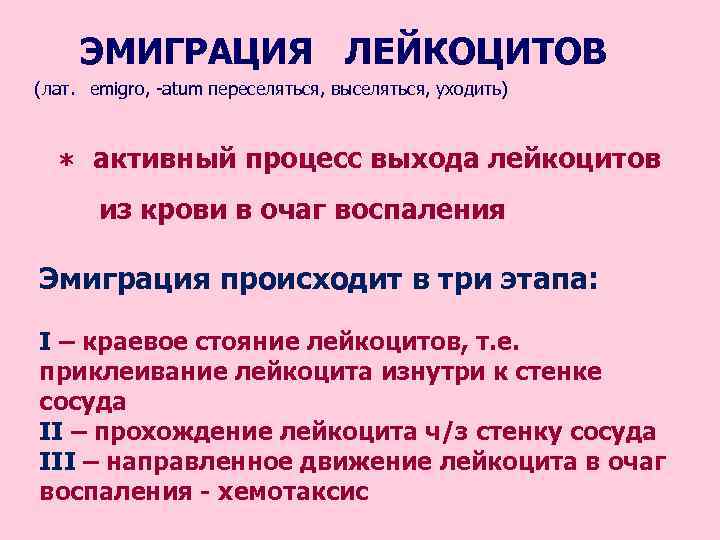 ЭМИГРАЦИЯ ЛЕЙКОЦИТОВ
(лат. emigro, -atum переселяться, выселяться, уходить)

* активный процесс выхода лейкоцитов из крови в очаг воспаления

Эмиграция происходит в три этапа:

I – краевое стояние лейкоцитов, т.е. приклеивание лейкоцита изнутри к стенке сосуда
II – прохождение лейкоцита ч/з стенку сосуда
III – направленное движение лейкоцита в очаг воспаления - хемотаксис